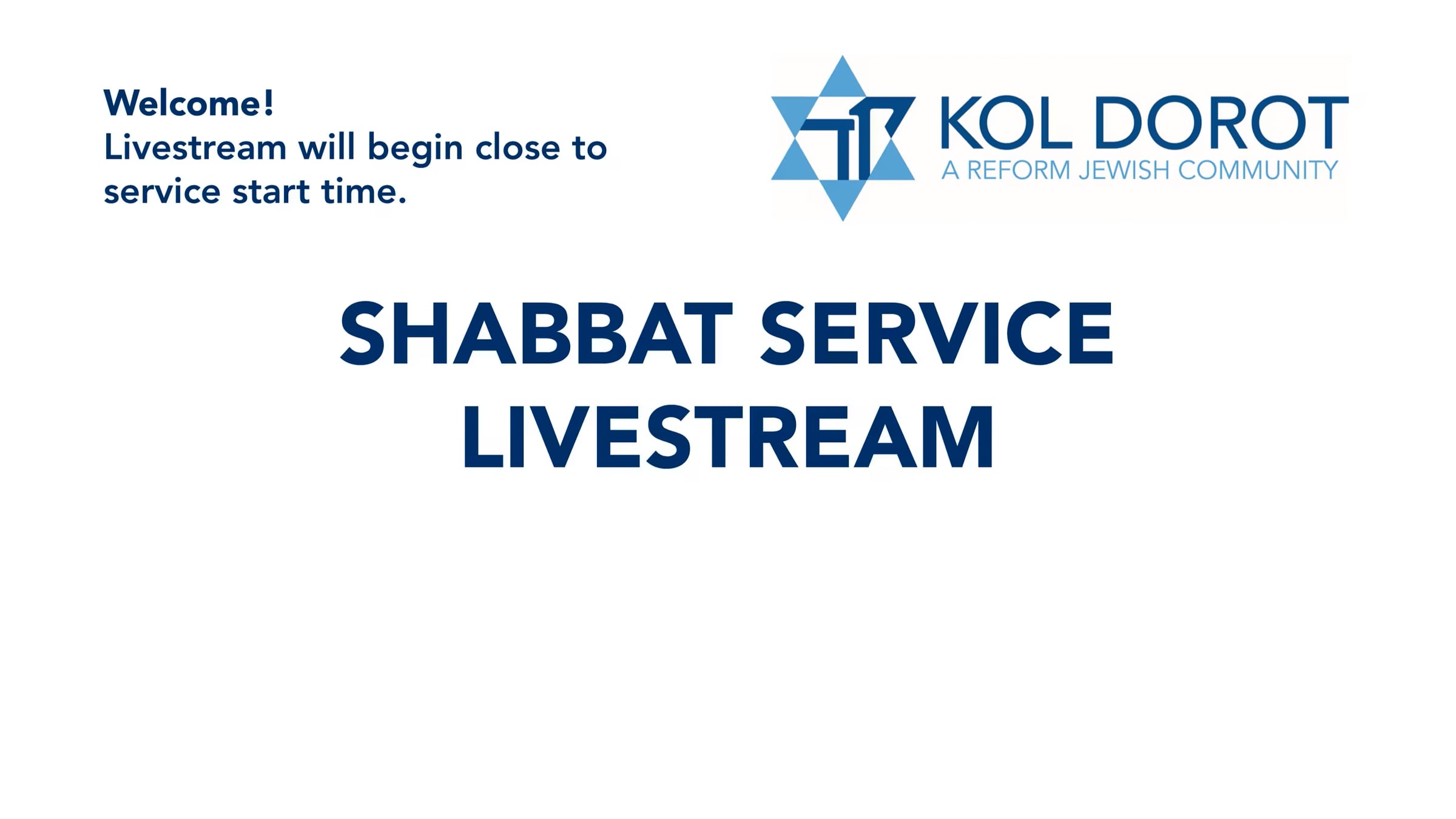 Welcome!
Livestream will begin close to service start time.

KOL DOROT
A REFORM JEWISH COMMUNITY

SHABBAT SERVICE
LIVESTREAM